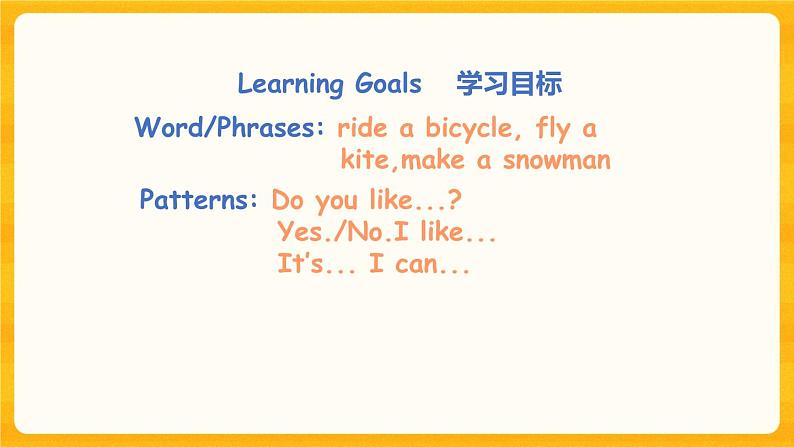 Learning Goals 学习目标

Word/Phrases: ride a bicycle, fly a kite,make a snowman

Patterns: Do you like...?
Yes./No.I like...
It's... I can...